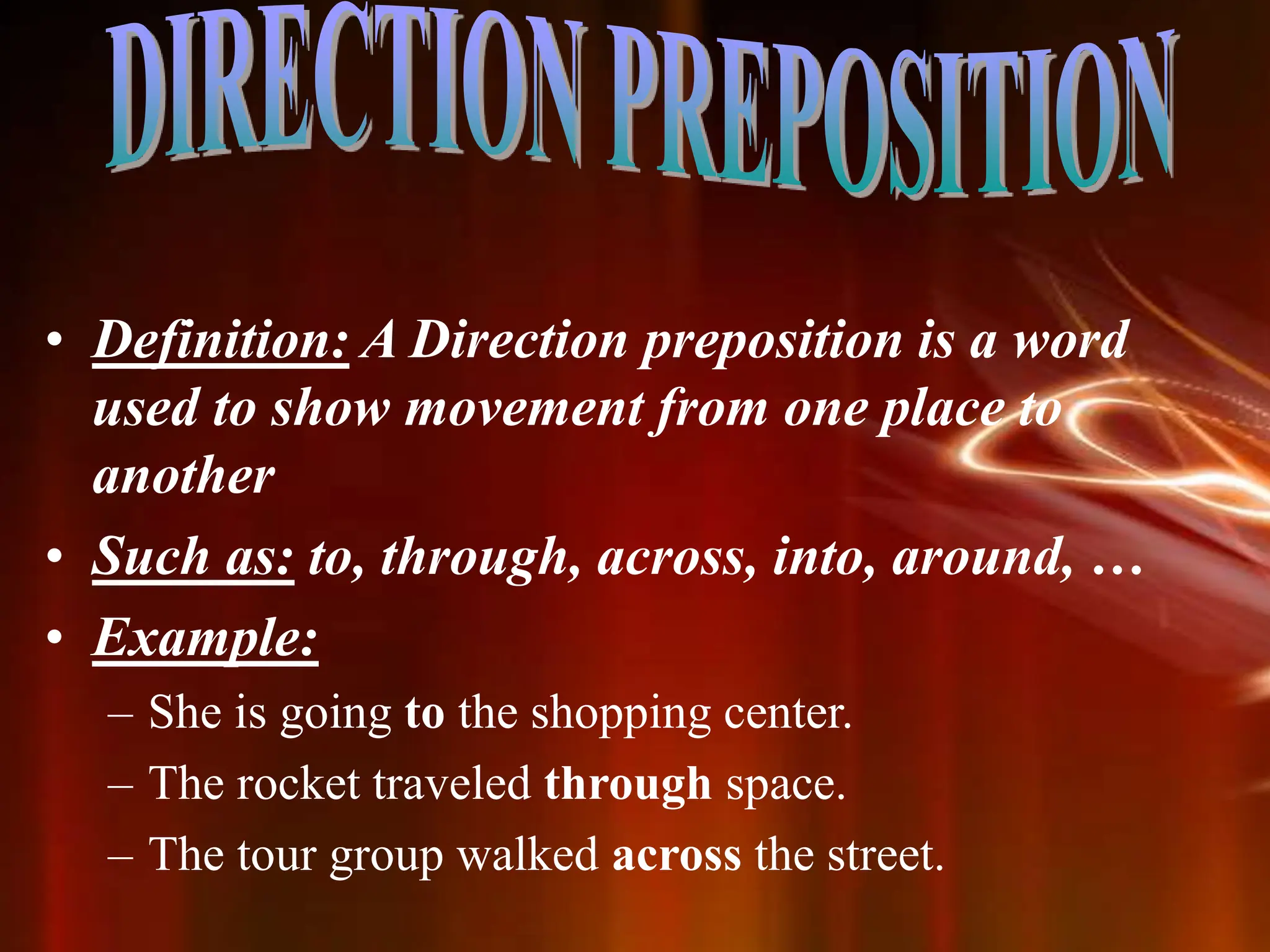 DIRECTION PREPOSITION

• Definition: A Direction preposition is a word used to show movement from one place to another

• Such as: to, through, across, into, around, …

• Example:

– She is going to the shopping center.

– The rocket traveled through space.

– The tour group walked across the street.